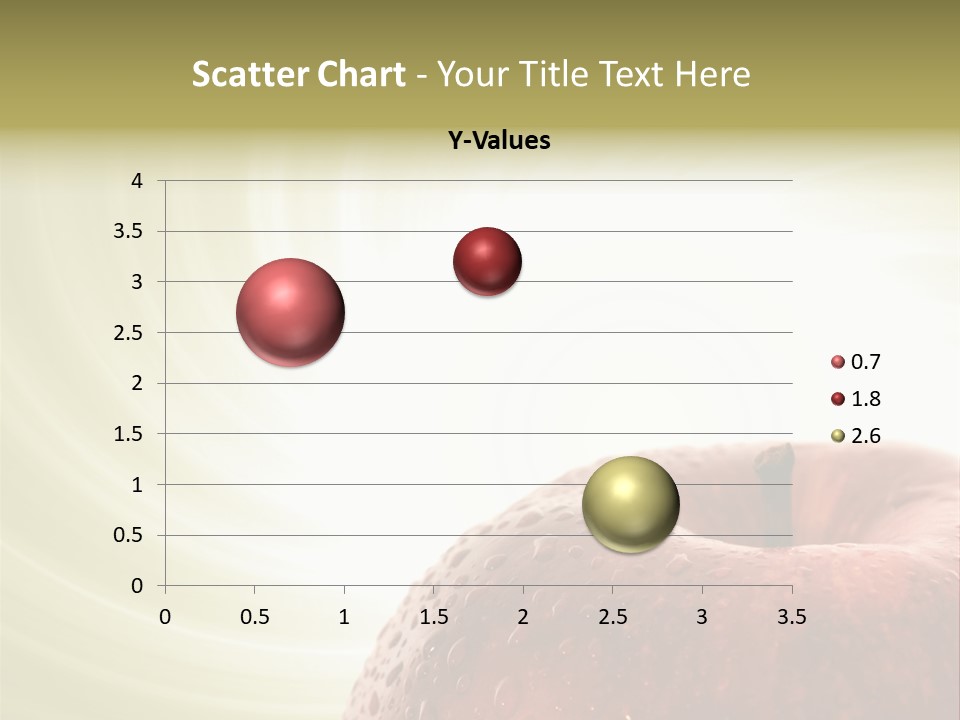 Scatter Chart - Your Title Text Here

Y-Values

4
3.5
3
2.5
2
1.5
1
0.5
0

0 0.5 1 1.5 2 2.5 3 3.5

0.7
1.8
2.6